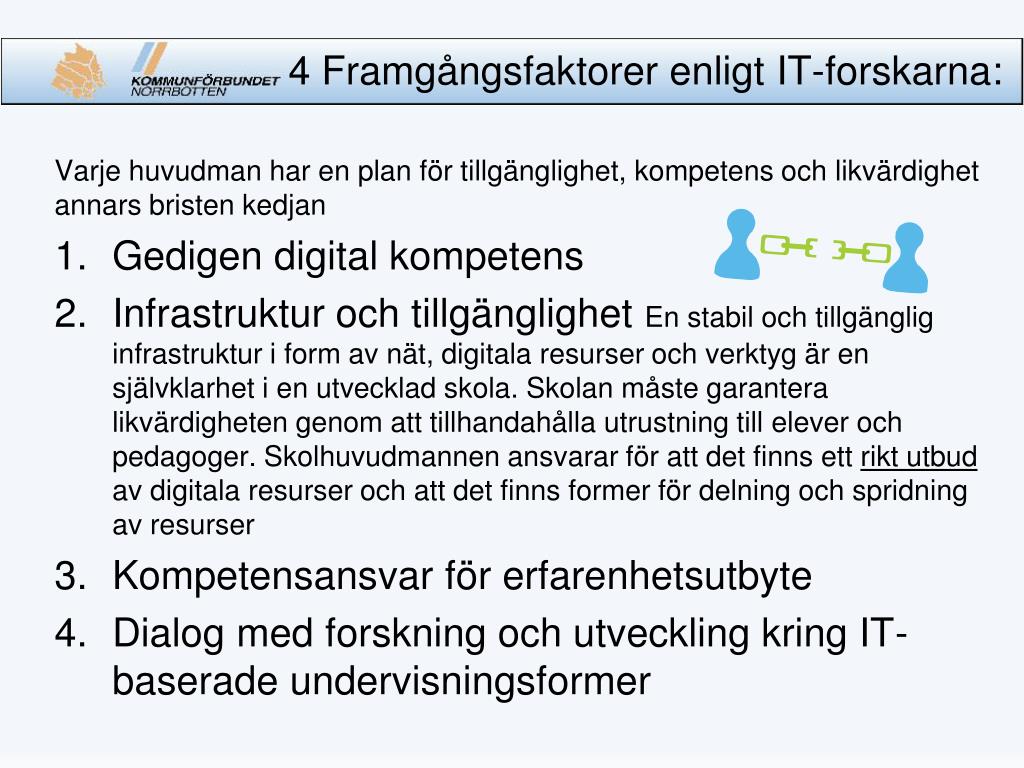 KOMMUNFÖRBUNDET NORRBOTTEN

4 Framgångsfaktorer enligt IT-forskarna:

Varje huvudman har en plan för tillgänglighet, kompetens och likvärdighet annars bristen kedjan

1. Gedigen digital kompetens
2. Infrastruktur och tillgänglighet En stabil och tillgänglig infrastruktur i form av nät, digitala resurser och verktyg är en självklarhet i en utvecklad skola. Skolan måste garantera likvärdigheten genom att tillhandahålla utrustning till elever och pedagoger. Skolhuvudmannen ansvarar för att det finns ett rikt utbud av digitala resurser och att det finns former för delning och spridning av resurser
3. Kompetensansvar för erfarenhetsutbyte
4. Dialog med forskning och utveckling kring IT-baserade undervisningsformer